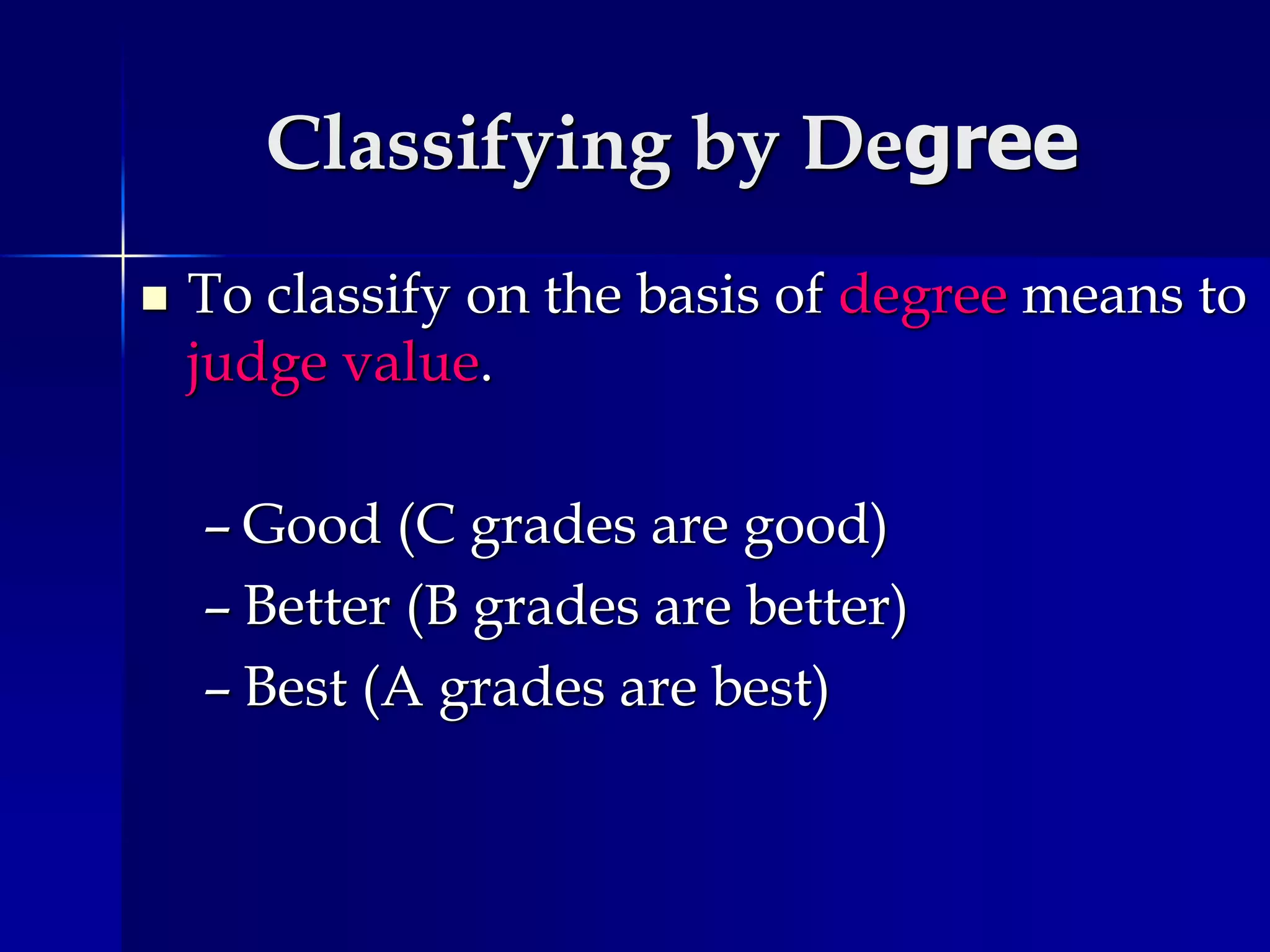 Classifying by Degree

To classify on the basis of degree means to judge value.

– Good (C grades are good)
– Better (B grades are better)
– Best (A grades are best)